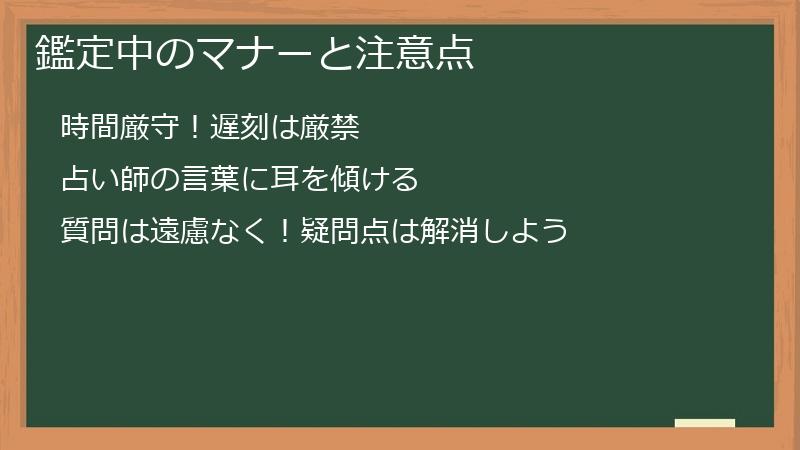 鑑定中のマナーと注意点

時間厳守！遅刻は厳禁

占い師の言葉に耳を傾ける

質問は遠慮なく！疑問点は解消しよう